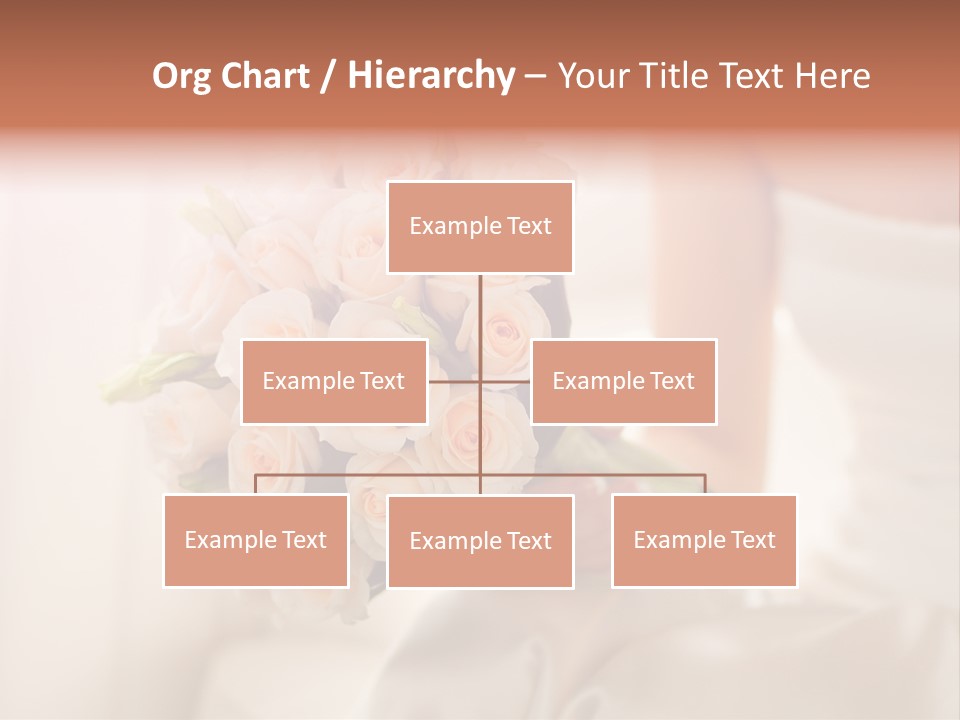 Org Chart / Hierarchy – Your Title Text Here

Example Text

Example Text

Example Text

Example Text

Example Text

Example Text